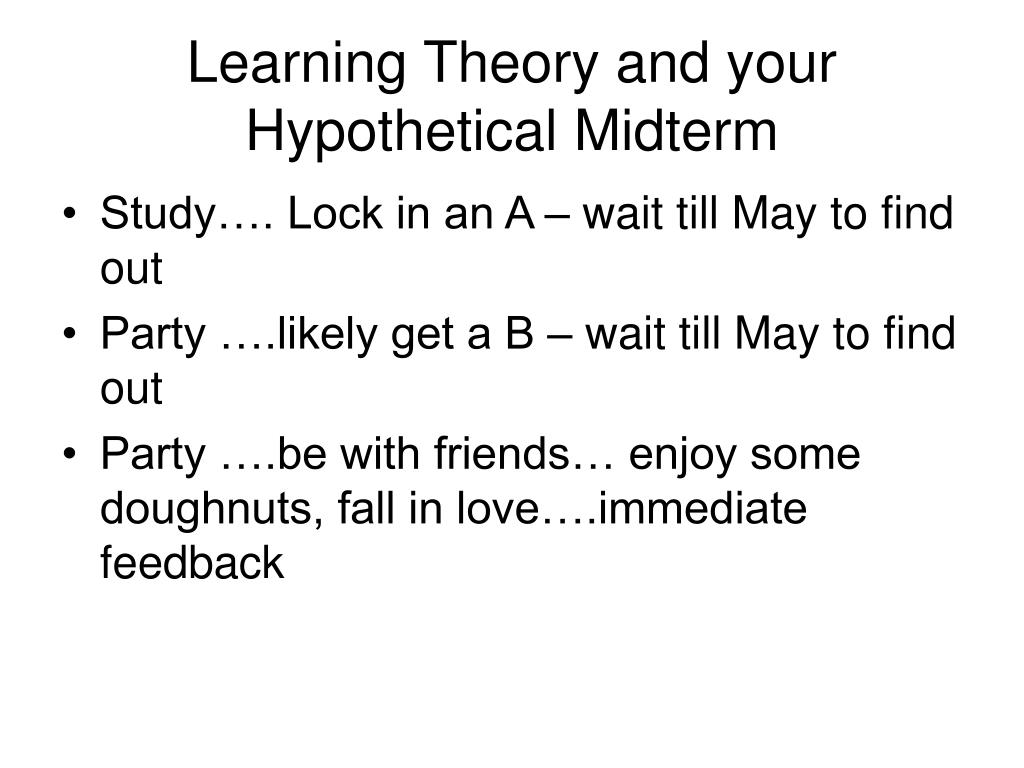 Learning Theory and your Hypothetical Midterm

• Study…. Lock in an A – wait till May to find out
• Party ….likely get a B – wait till May to find out
• Party ….be with friends… enjoy some doughnuts, fall in love….immediate feedback